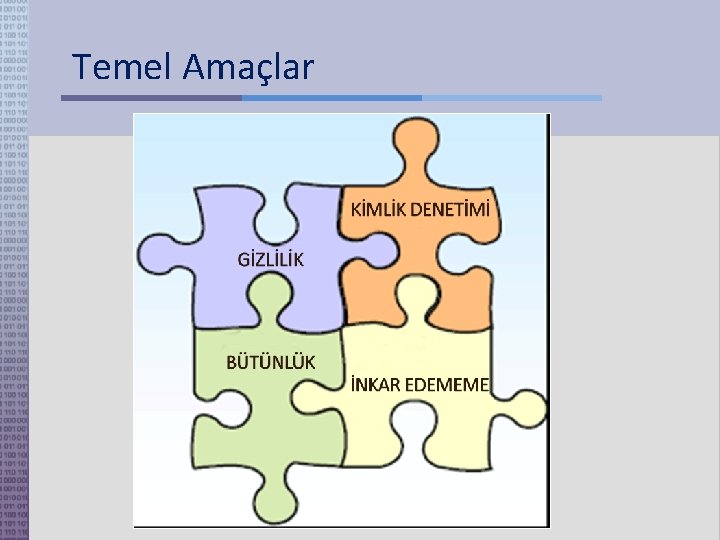 Temel Amaçlar

KİMLİK DENETİMİ

GİZLİLİK

BÜTÜNLÜK

İNKAR EDEMEME